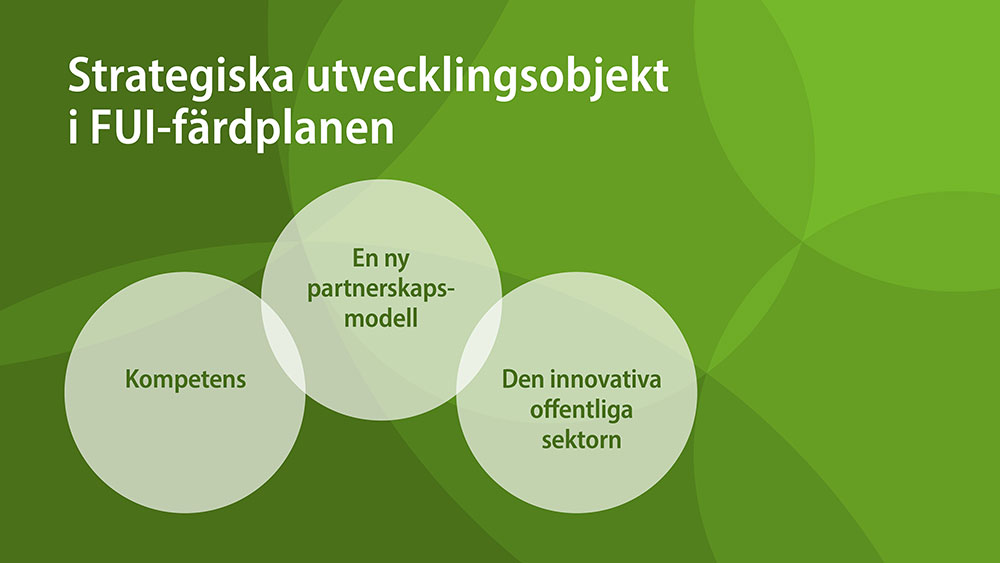 Strategiska utvecklingsobjekt i FUI-färdplanen

Kompetens

En ny partnerskapsmodell

Den innovativa offentliga sektorn